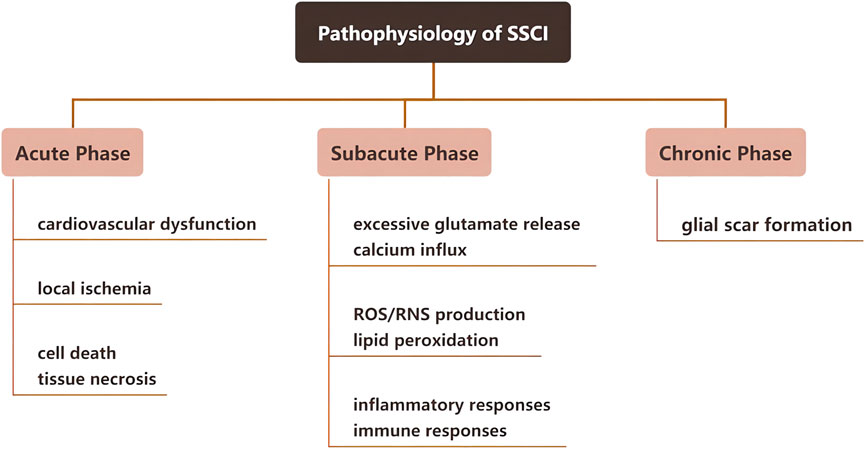 Pathophysiology of SSCI

Acute Phase

cardiovascular dysfunction

local ischemia

cell death
tissue necrosis

Subacute Phase

excessive glutamate release
calcium influx

ROS/RNS production
lipid peroxidation

inflammatory responses
immune responses

Chronic Phase

glial scar formation